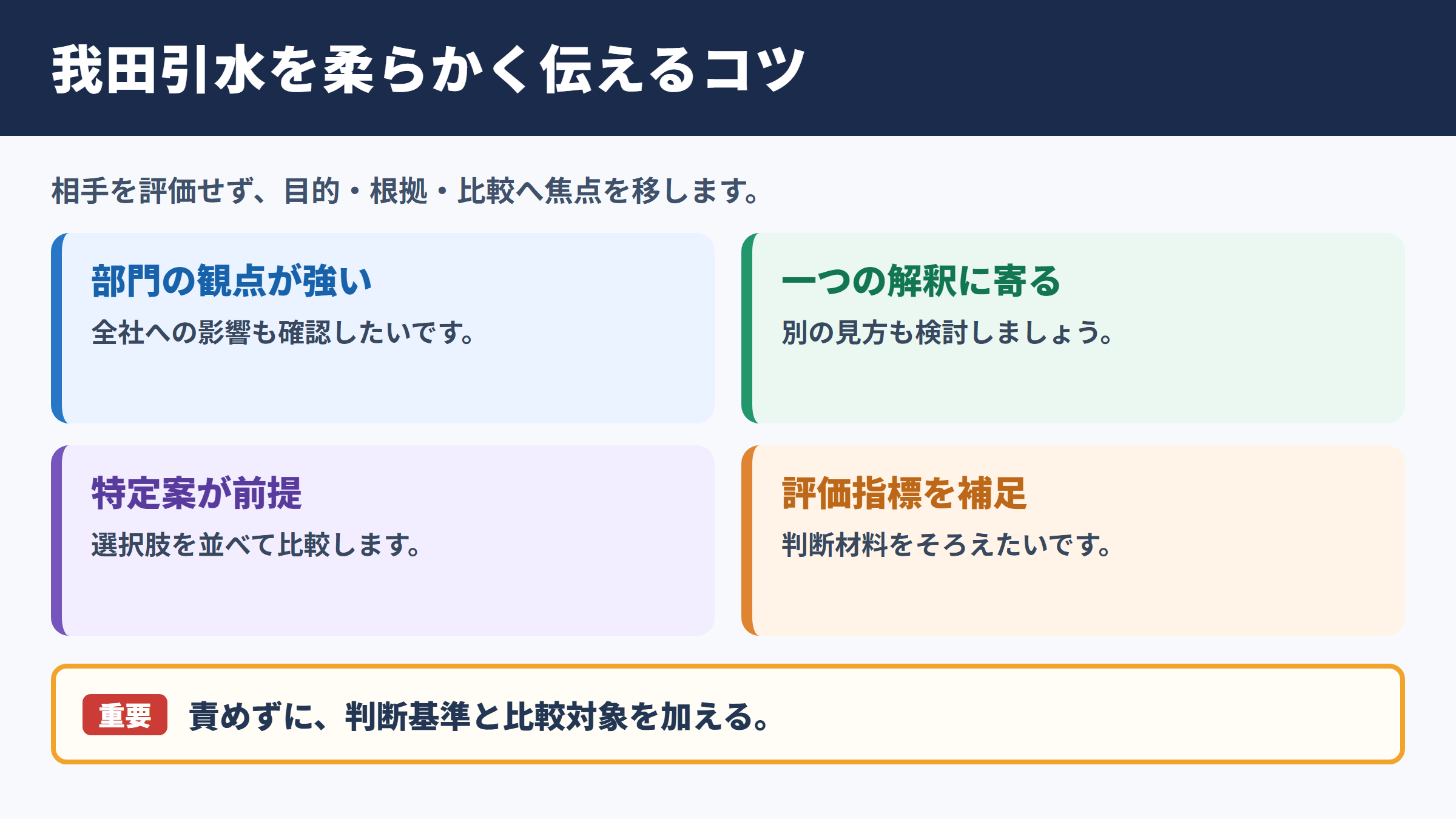 我田引水を柔らかく伝えるコツ

相手を評価せず、目的・根拠・比較へ焦点を移します。

部門の観点が強い

全社への影響も確認したいです。

一つの解釈に寄る

別の見方も検討しましょう。

特定案が前提

選択肢を並べて比較します。

評価指標を補足

判断材料をそろえたいです。

重要 責めずに、判断基準と比較対象を加える。